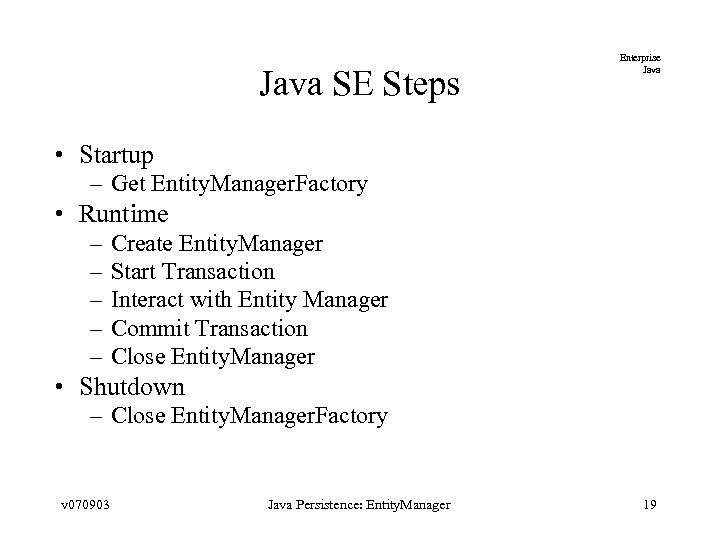 Enterprise Java

Java SE Steps

• Startup
– Get EntityManagerFactory
• Runtime
– Create EntityManager
– Start Transaction
– Interact with Entity Manager
– Commit Transaction
– Close EntityManager
• Shutdown
– Close EntityManagerFactory

v070903 Java Persistence: EntityManager 19